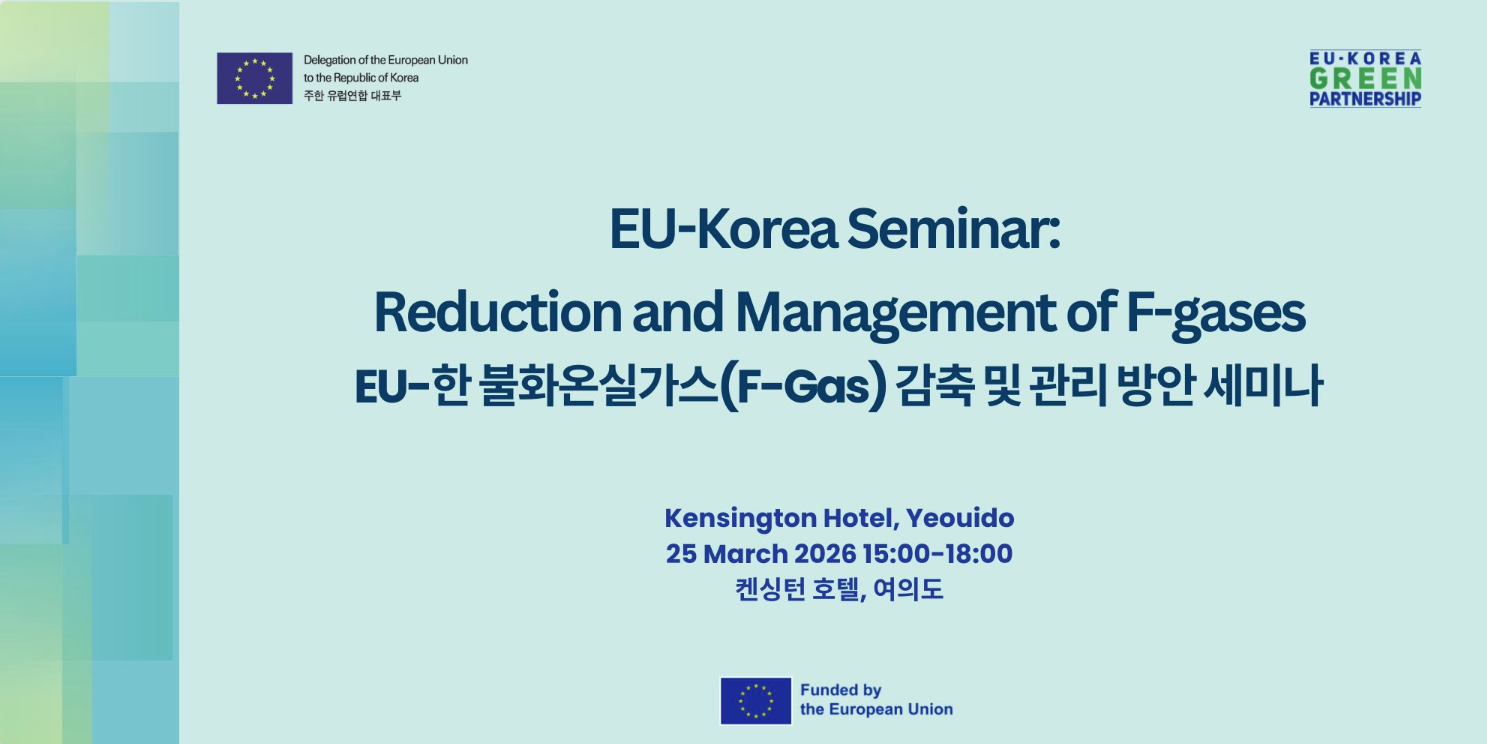 Delegation of the European Union
to the Republic of Korea
주한 유럽연합 대표부

EU-KOREA
GREEN
PARTNERSHIP

EU-Korea Seminar:
Reduction and Management of F-gases
EU-한 불화온실가스(F-Gas) 감축 및 관리 방안 세미나

Kensington Hotel, Yeouido
25 March 2026 15:00-18:00
켄싱턴 호텔, 여의도

Funded by
the European Union